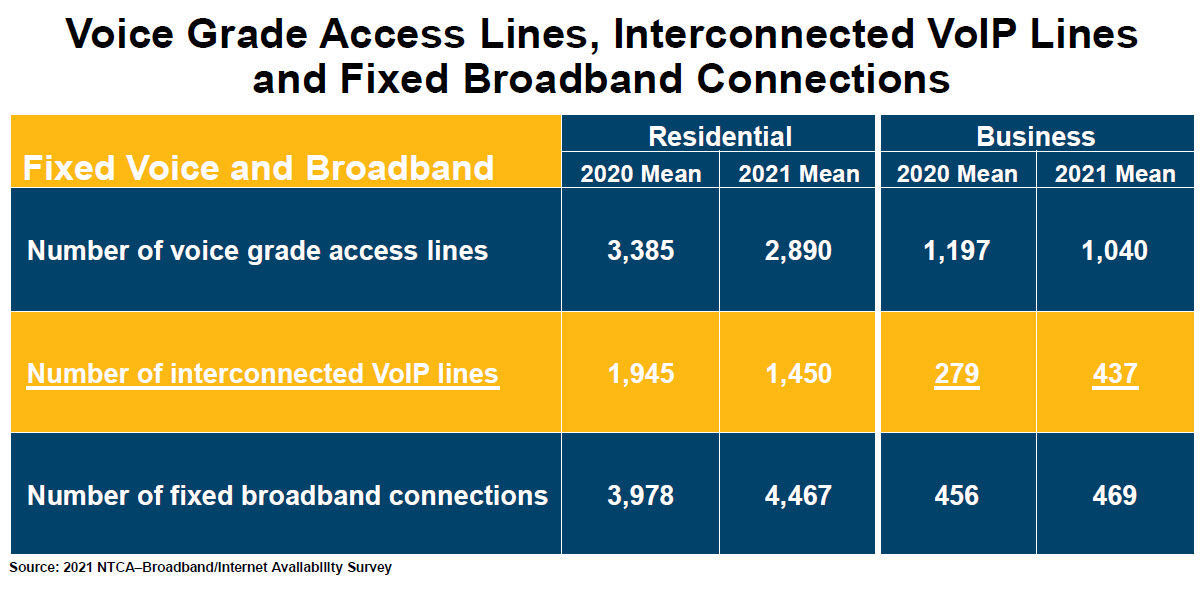 Voice Grade Access Lines, Interconnected VoIP Lines and Fixed Broadband Connections

| Fixed Voice and Broadband | Residential 2020 Mean | Residential 2021 Mean | Business 2020 Mean | Business 2021 Mean |
|---|---|---|---|---|
| Number of voice grade access lines | 3,385 | 2,890 | 1,197 | 1,040 |
| Number of interconnected VoIP lines | 1,945 | 1,450 | 279 | 437 |
| Number of fixed broadband connections | 3,978 | 4,467 | 456 | 469 |

Source: 2021 NTCA–Broadband/Internet Availability Survey